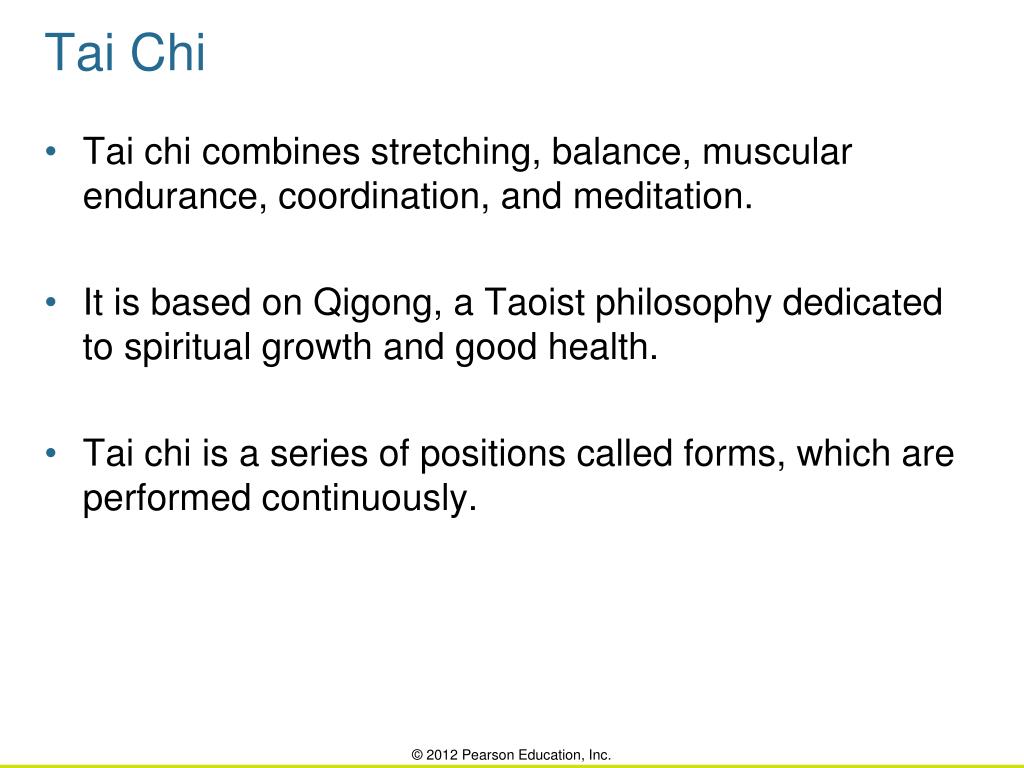 Tai Chi

• Tai chi combines stretching, balance, muscular endurance, coordination, and meditation.

• It is based on Qigong, a Taoist philosophy dedicated to spiritual growth and good health.

• Tai chi is a series of positions called forms, which are performed continuously.

© 2012 Pearson Education, Inc.